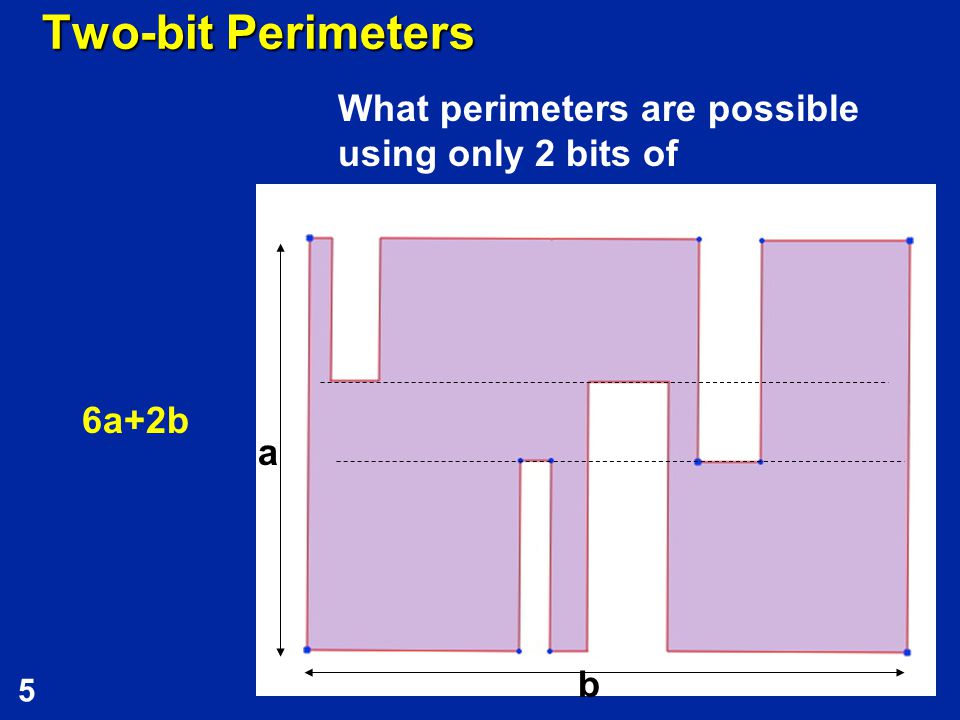 Two-bit Perimeters

What perimeters are possible using only 2 bits of

6a+2b

a

b

5